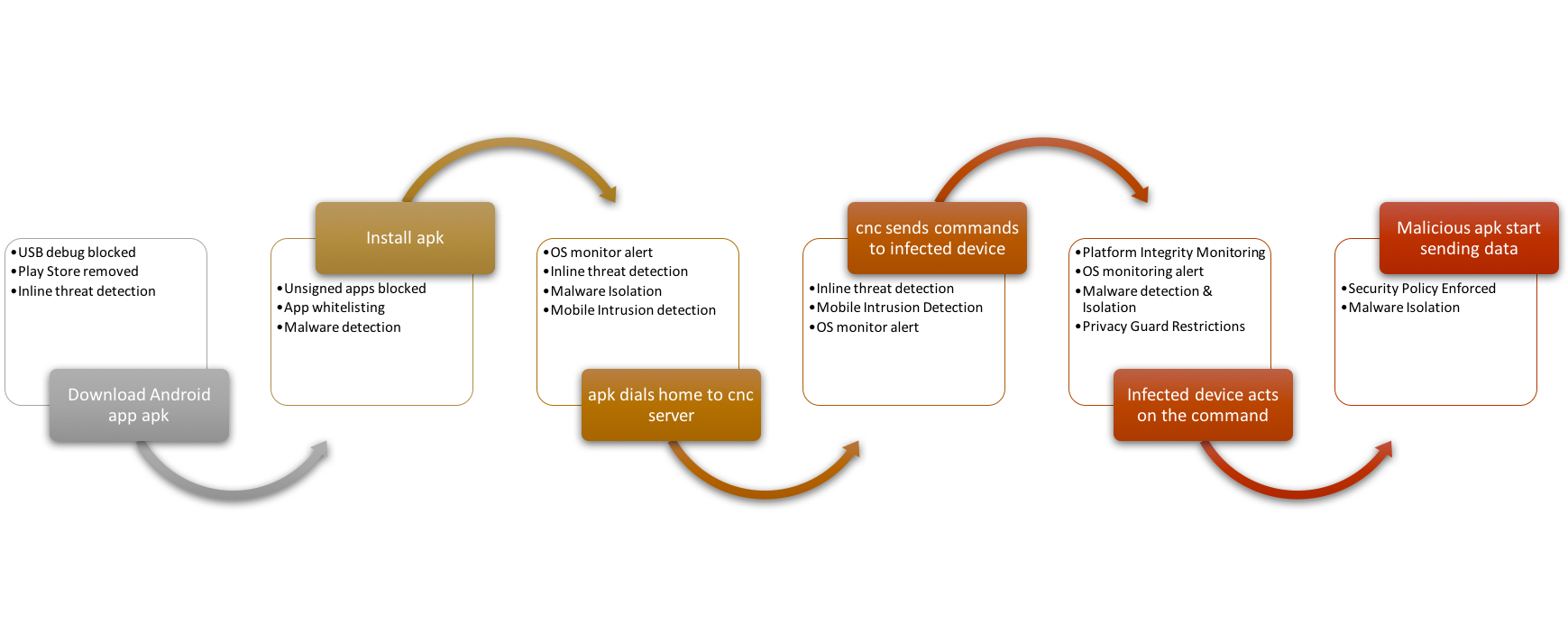 •USB debug blocked
•Play Store removed
•Inline threat detection

Download Android app apk

Install apk

•Unsigned apps blocked
•App whitelisting
•Malware detection

•OS monitor alert
•Inline threat detection
•Malware Isolation
•Mobile Intrusion detection

apk dials home to cnc server

cnc sends commands to infected device

•Inline threat detection
•Mobile Intrusion Detection
•OS monitor alert

•Platform Integrity Monitoring
•OS monitoring alert
•Malware detection & Isolation
•Privacy Guard Restrictions

Infected device acts on the command

Malicious apk start sending data

•Security Policy Enforced
•Malware Isolation